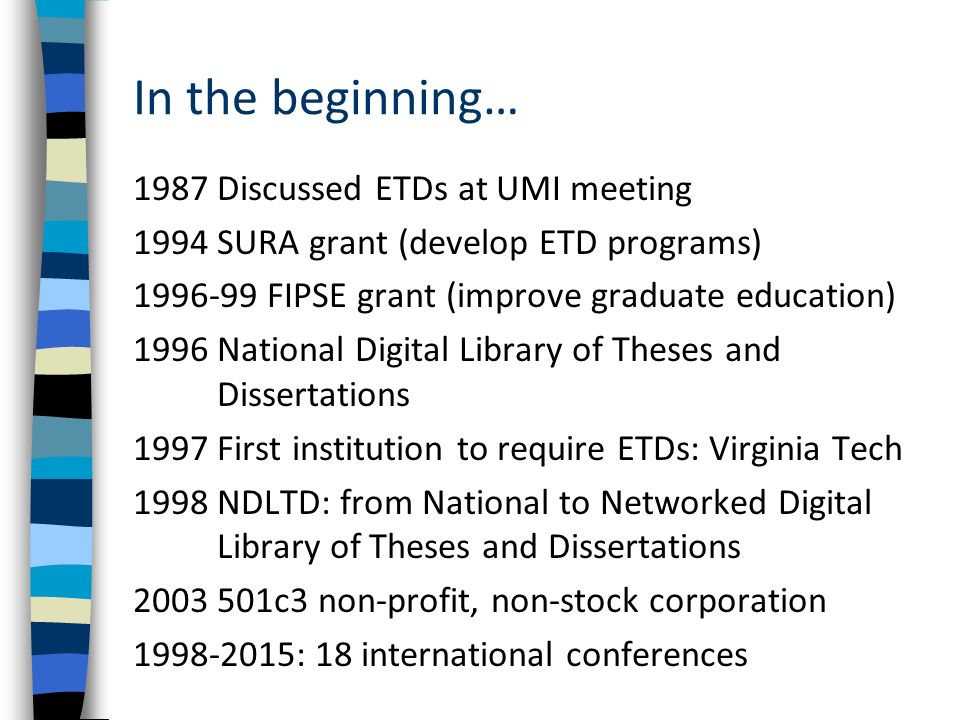 In the beginning…

1987 Discussed ETDs at UMI meeting

1994 SURA grant (develop ETD programs)

1996-99 FIPSE grant (improve graduate education)

1996 National Digital Library of Theses and Dissertations

1997 First institution to require ETDs: Virginia Tech

1998 NDLTD: from National to Networked Digital Library of Theses and Dissertations

2003 501c3 non-profit, non-stock corporation

1998-2015: 18 international conferences